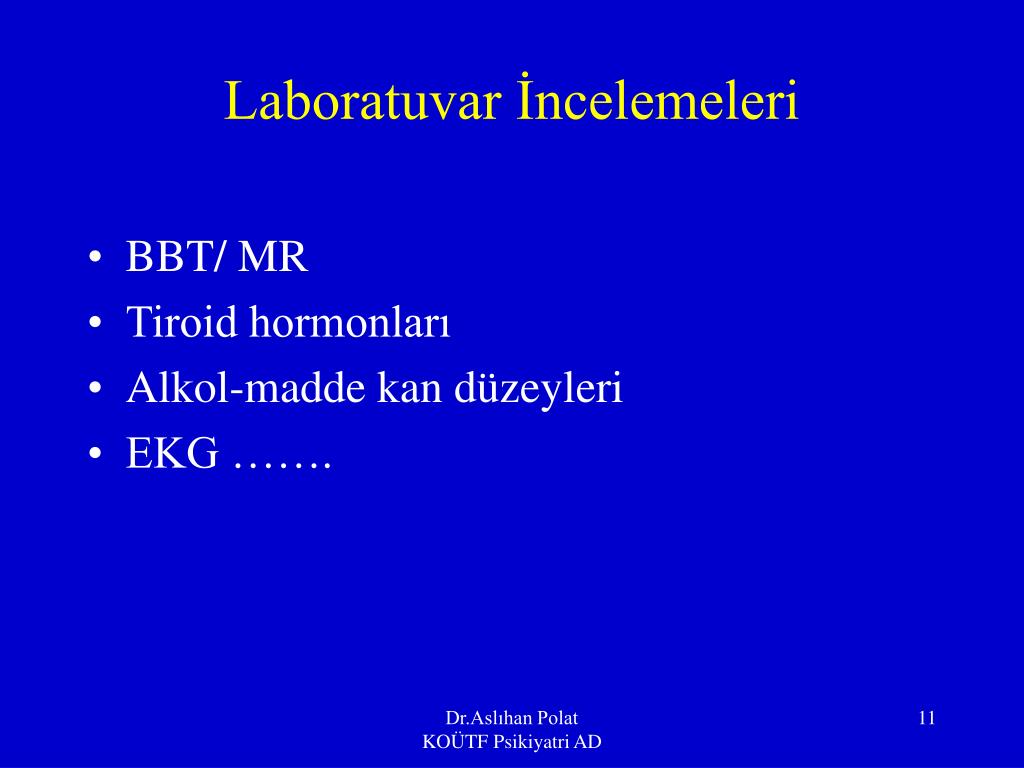 Laboratuvar İncelemeleri

• BBT/ MR
• Tiroid hormonları
• Alkol-madde kan düzeyleri
• EKG …….

Dr.Aslıhan Polat
KOÜTF Psikiyatri AD

11